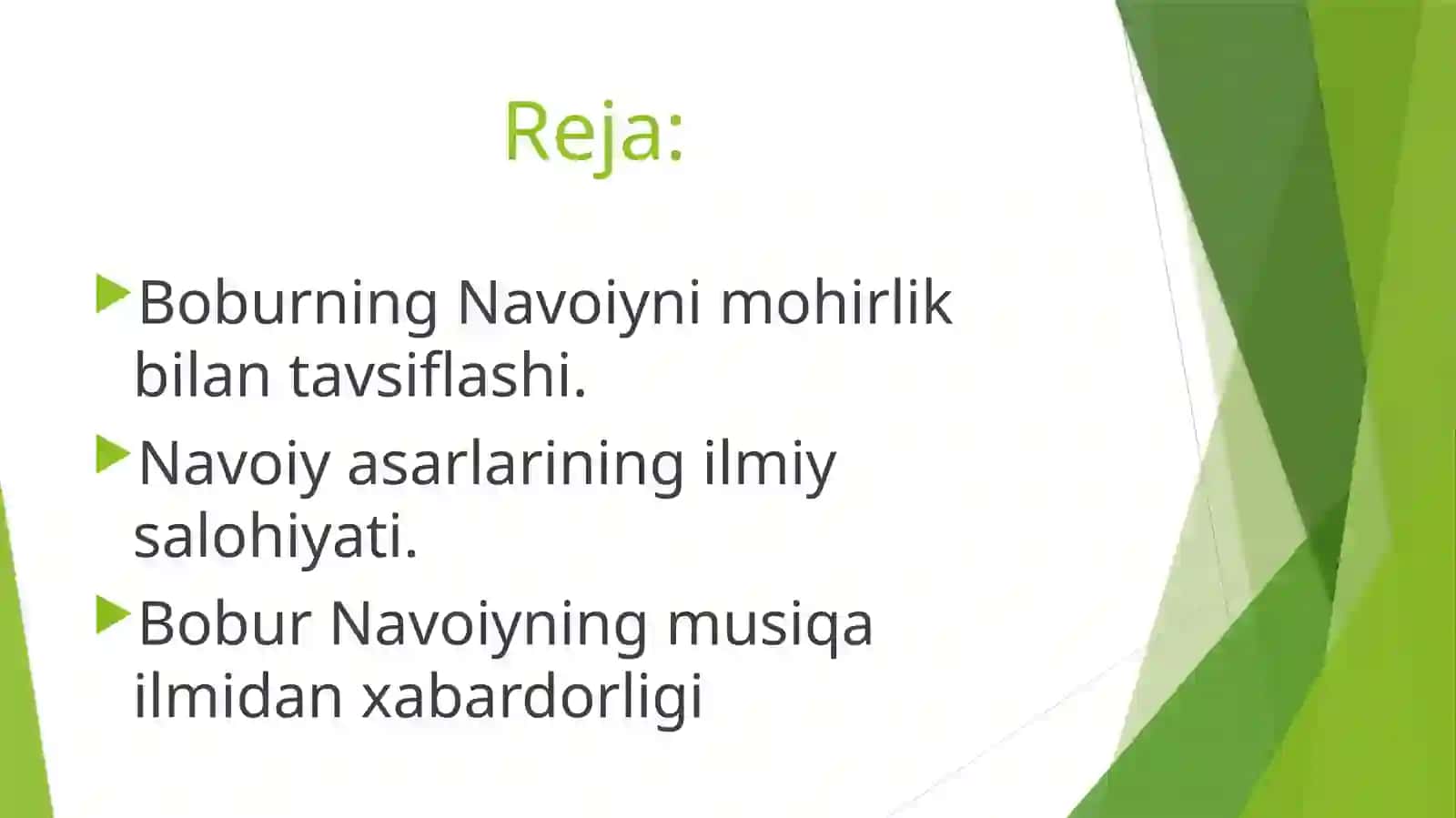 Reja:

Boburning Navoiyni mohirlik bilan tavsiflashi.

Navoiy asarlarining ilmiy salohiyati.

Bobur Navoiyning musiqa ilmidan xabardorligi